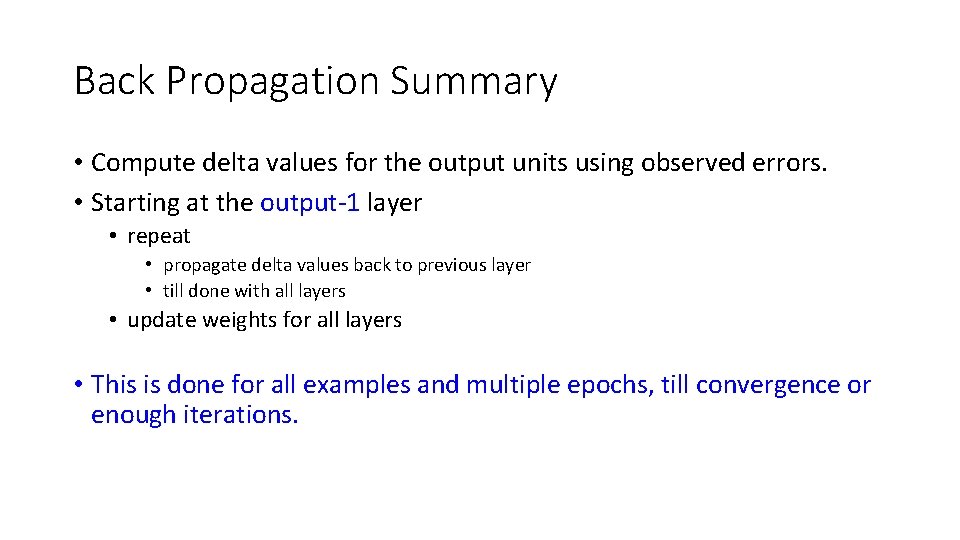 Back Propagation Summary

• Compute delta values for the output units using observed errors.
• Starting at the output-1 layer
  • repeat
    • propagate delta values back to previous layer
    • till done with all layers
  • update weights for all layers

• This is done for all examples and multiple epochs, till convergence or enough iterations.